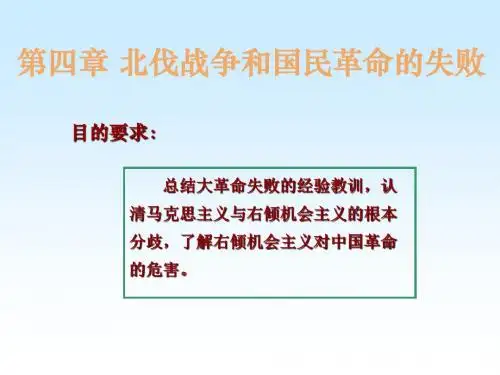 第四章 北伐战争和国民革命的失败

目的要求：

总结大革命失败的经验教训，认清马克思主义与右倾机会主义的根本分歧，了解右倾机会主义对中国革命的危害。